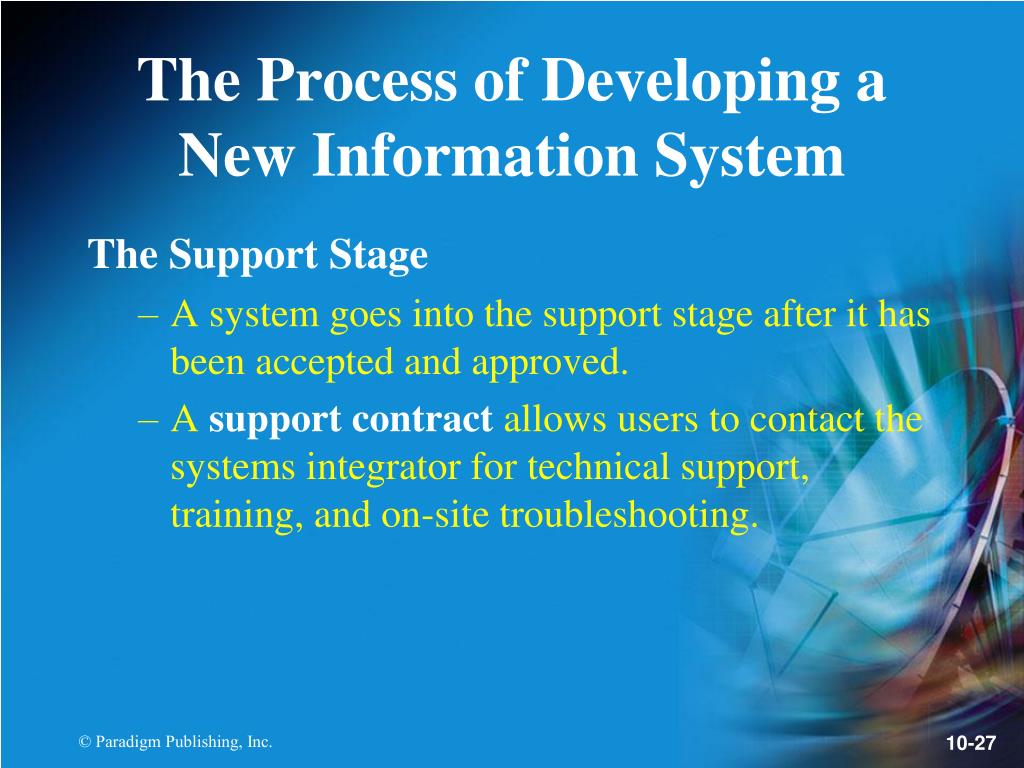 The Process of Developing a New Information System

The Support Stage

– A system goes into the support stage after it has been accepted and approved.

– A support contract allows users to contact the systems integrator for technical support, training, and on-site troubleshooting.

© Paradigm Publishing, Inc.

10-27